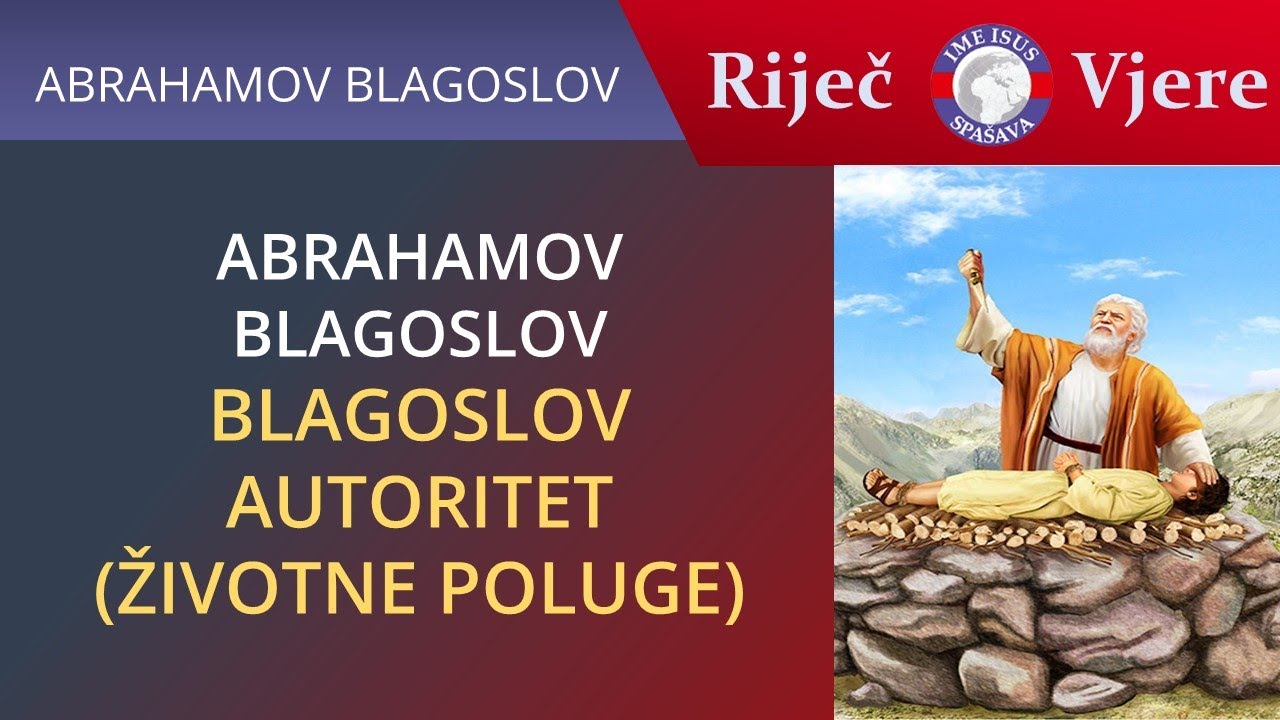 ABRAHAMOV BLAGOSLOV

Riječ IME ISUS SPAŠAVA Vjere

ABRAHAMOV BLAGOSLOV
BLAGOSLOV AUTORITET (ŽIVOTNE POLUGE)